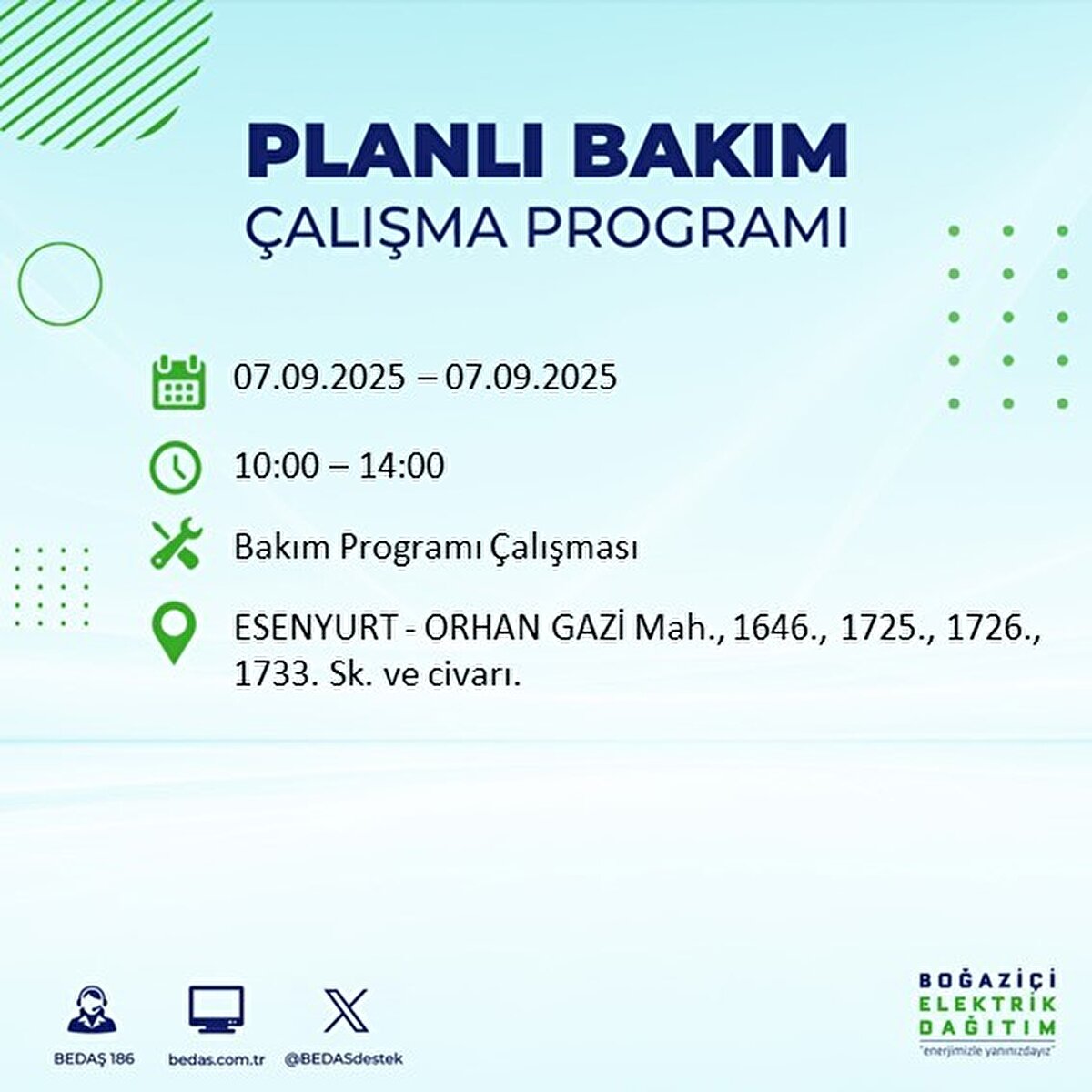 PLANLI BAKIM
ÇALIŞMA PROGRAMI

07.09.2025 – 07.09.2025

10:00 – 14:00

Bakım Programı Çalışması

ESENYURT - ORHAN GAZİ Mah., 1646., 1725., 1726., 1733. Sk. ve civarı.

BEDAŞ 186
bedas.com.tr
@BEDASdestek

BOĞAZİÇİ
ELEKTRİK
DAĞITIM
"enerjimizle yanınızdayız"